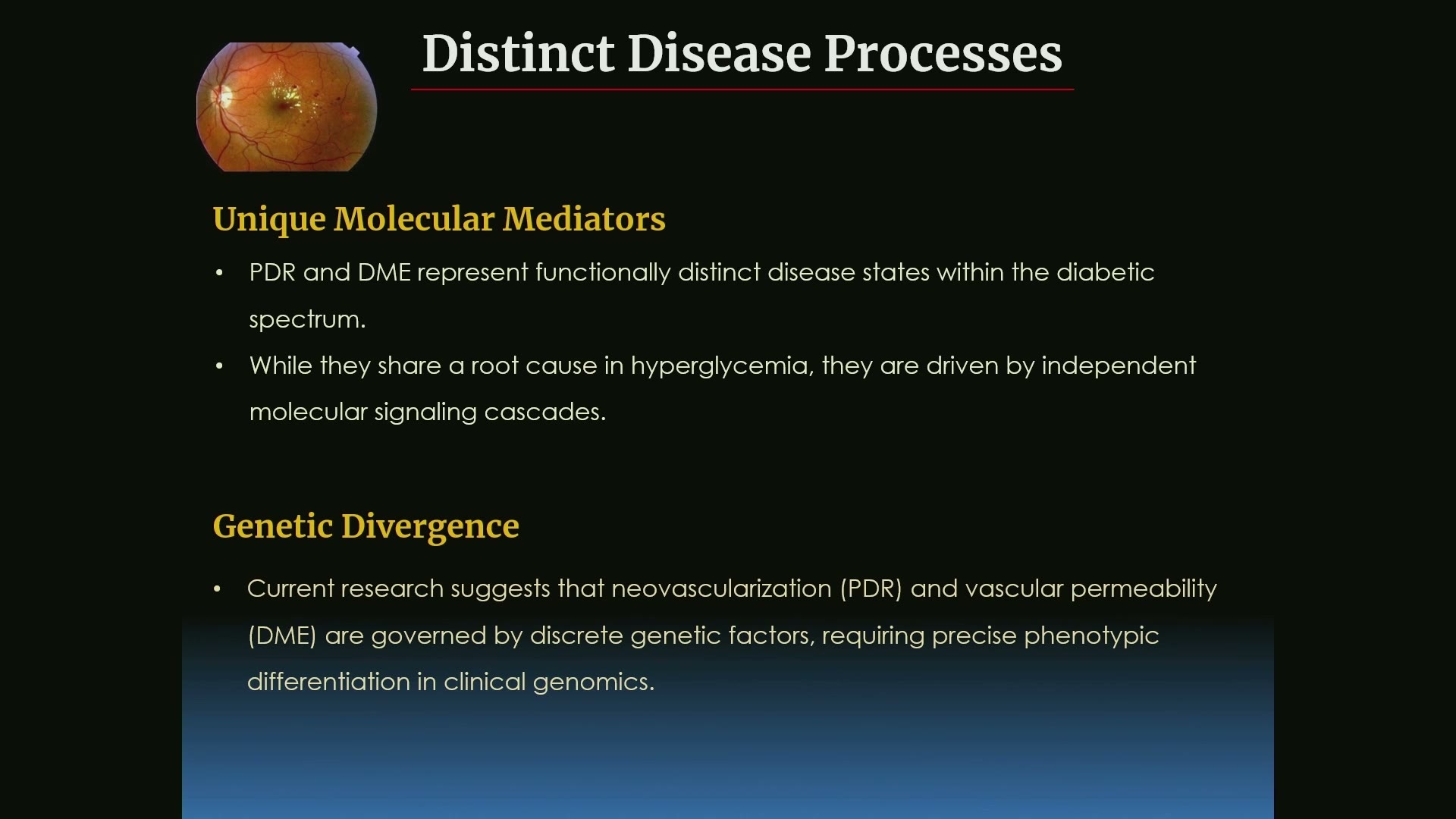 Distinct Disease Processes

Unique Molecular Mediators

• PDR and DME represent functionally distinct disease states within the diabetic spectrum.

• While they share a root cause in hyperglycemia, they are driven by independent molecular signaling cascades.

Genetic Divergence

• Current research suggests that neovascularization (PDR) and vascular permeability (DME) are governed by discrete genetic factors, requiring precise phenotypic differentiation in clinical genomics.